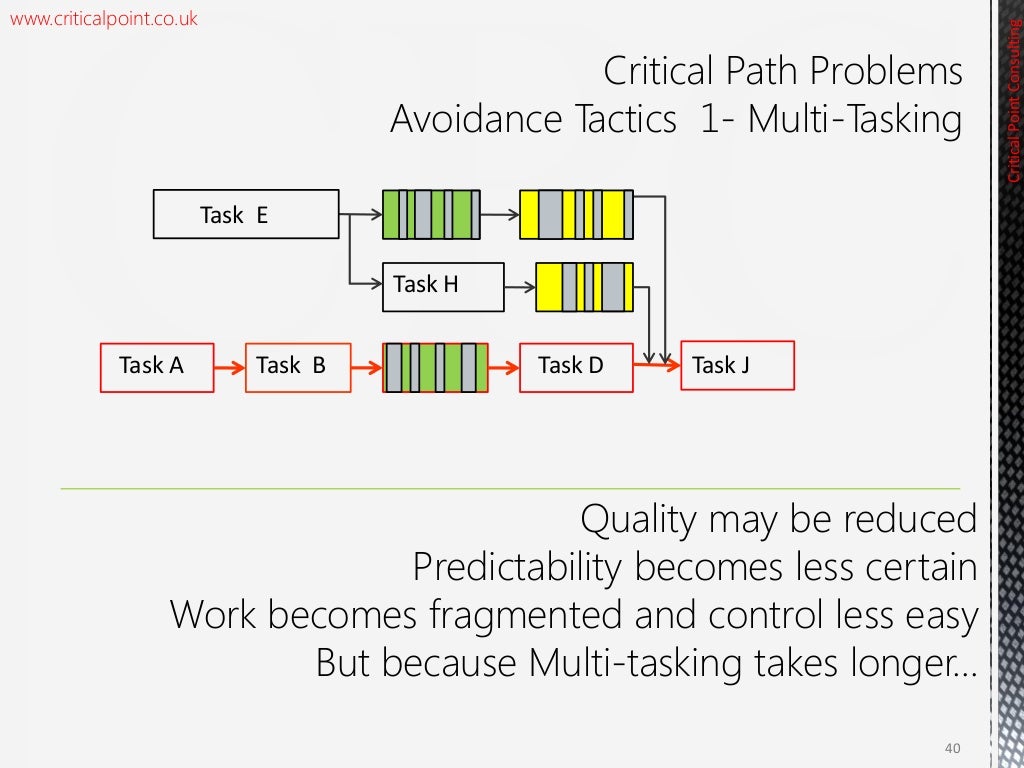 www.criticalpoint.co.uk

Critical Point Consulting

Critical Path Problems
Avoidance Tactics 1- Multi-Tasking

Task E

Task H

Task A

Task B

Task D

Task J

Quality may be reduced
Predictability becomes less certain
Work becomes fragmented and control less easy
But because Multi-tasking takes longer...

40